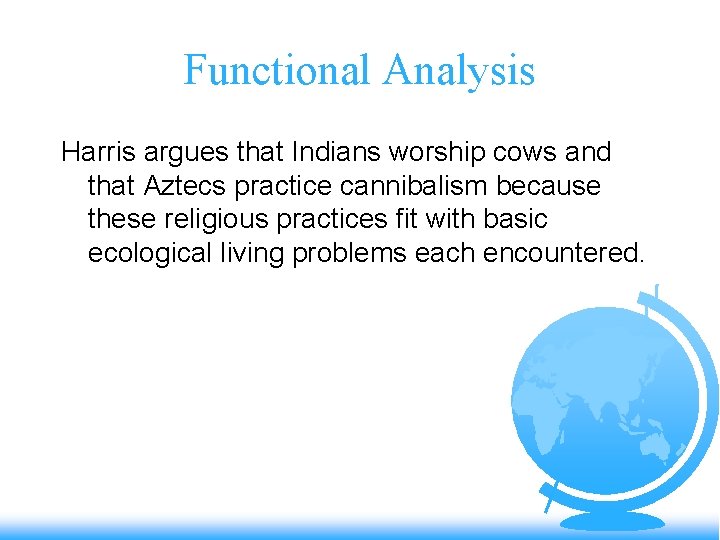 Functional Analysis

Harris argues that Indians worship cows and that Aztecs practice cannibalism because these religious practices fit with basic ecological living problems each encountered.